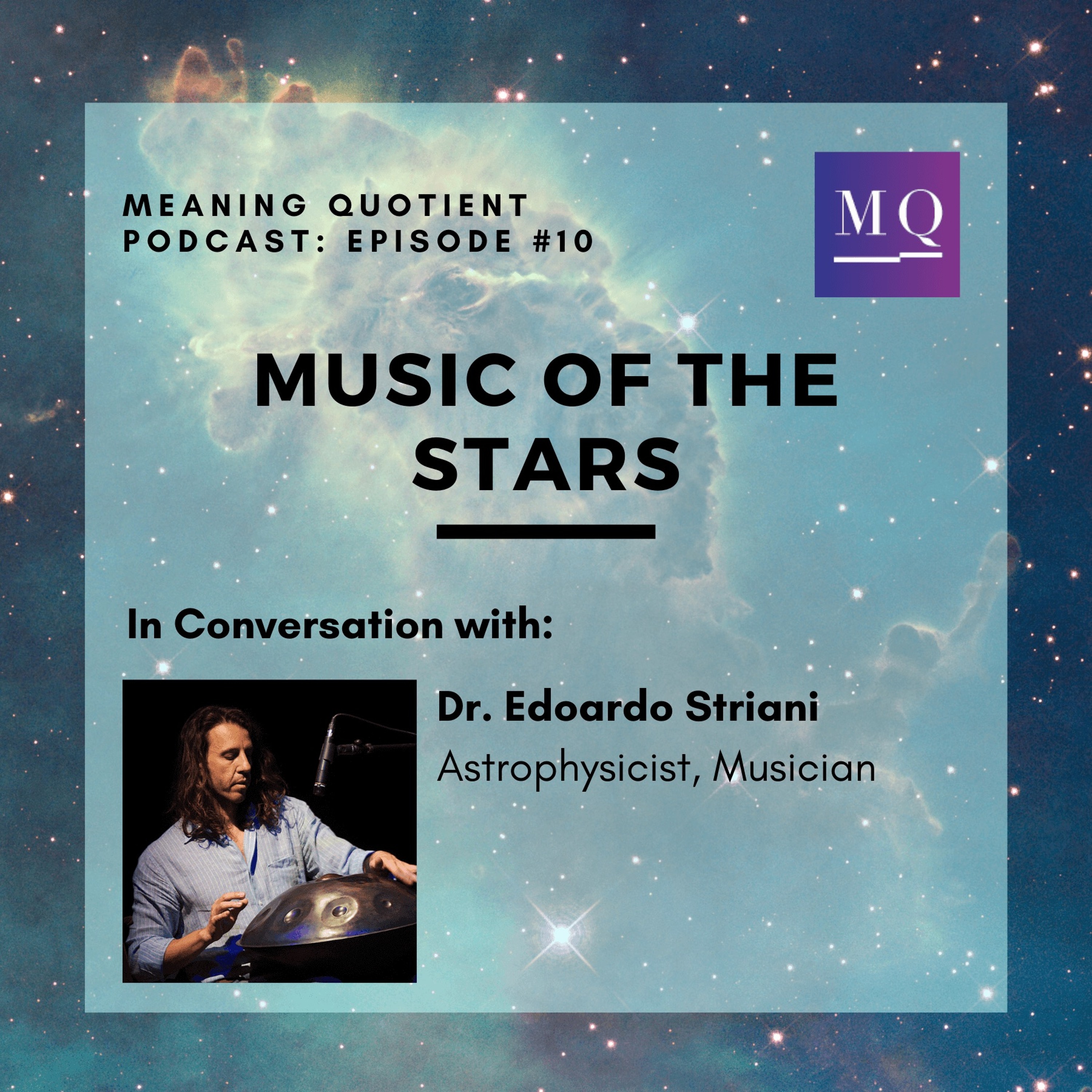 MEANING QUOTIENT PODCAST: EPISODE #10

MQ

MUSIC OF THE STARS

In Conversation with:

Dr. Edoardo Striani
Astrophysicist, Musician